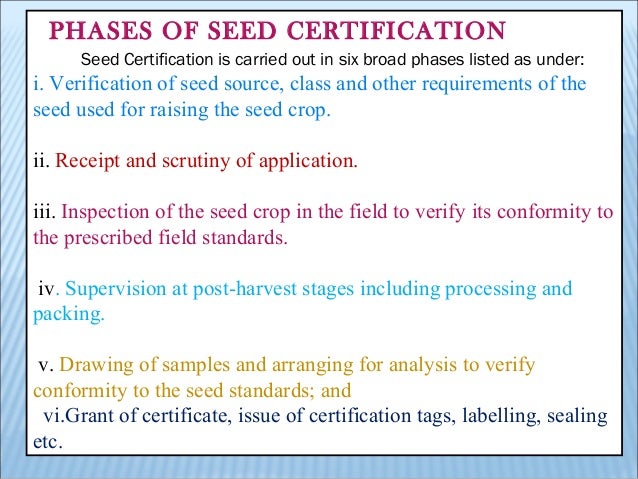 PHASES OF SEED CERTIFICATION

Seed Certification is carried out in six broad phases listed as under:

i. Verification of seed source, class and other requirements of the seed used for raising the seed crop.

ii. Receipt and scrutiny of application.

iii. Inspection of the seed crop in the field to verify its conformity to the prescribed field standards.

iv. Supervision at post-harvest stages including processing and packing.

v. Drawing of samples and arranging for analysis to verify conformity to the seed standards; and

vi.Grant of certificate, issue of certification tags, labelling, sealing etc.